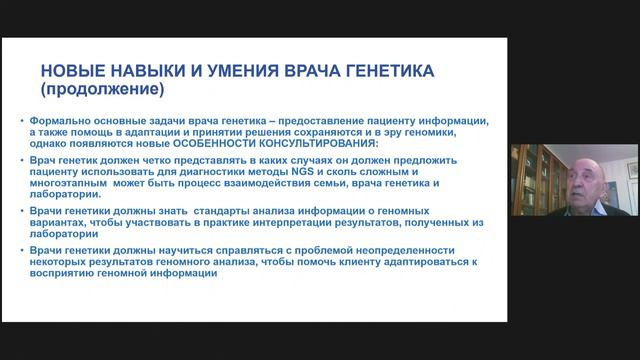 НОВЫЕ НАВЫКИ И УМЕНИЯ ВРАЧА ГЕНЕТИКА (продолжение)

• Формально основные задачи врача генетика – предоставление пациенту информации, а также помощь в адаптации и принятии решения сохраняются и в эру геномики, однако появляются новые ОСОБЕННОСТИ КОНСУЛЬТИРОВАНИЯ:

• Врач генетик должен четко представлять в каких случаях он должен предложить пациенту использовать для диагностики методы NGS и сколь сложным и многоэтапным может быть процесс взаимодействия семьи, врача генетика и лаборатории.

• Врачи генетики должны знать стандарты анализа информации о геномных вариантах, чтобы участвовать в практике интерпретации результатов, полученных из лаборатории

• Врачи генетики должны научиться справляться с проблемой неопределенности некоторых результатов геномного анализа, чтобы помочь клиенту адаптироваться к восприятию геномной информации